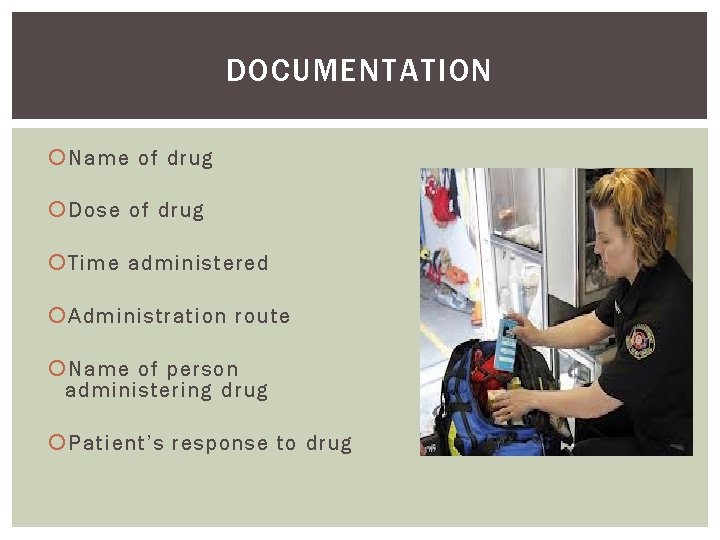 DOCUMENTATION

Name of drug

Dose of drug

Time administered

Administration route

Name of person administering drug

Patient's response to drug